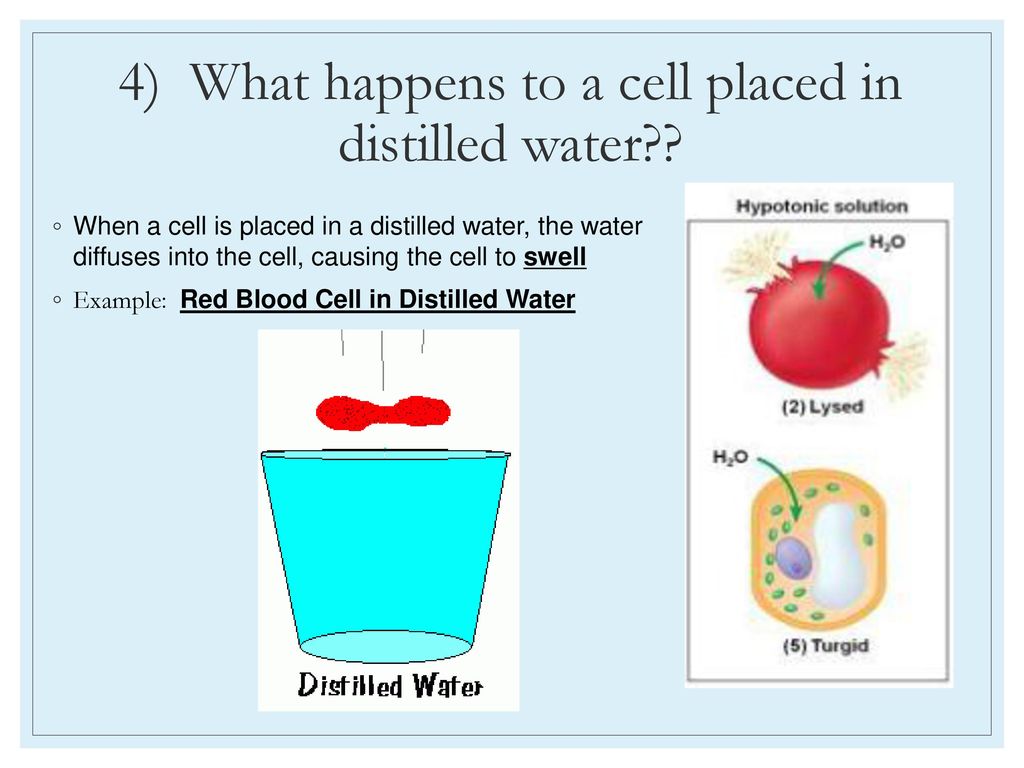 4) What happens to a cell placed in distilled water??

◦ When a cell is placed in a distilled water, the water diffuses into the cell, causing the cell to swell

◦ Example: Red Blood Cell in Distilled Water

Distilled Water

Hypotonic solution

$H_2O$

(2) Lysed

$H_2O$

(5) Turgid